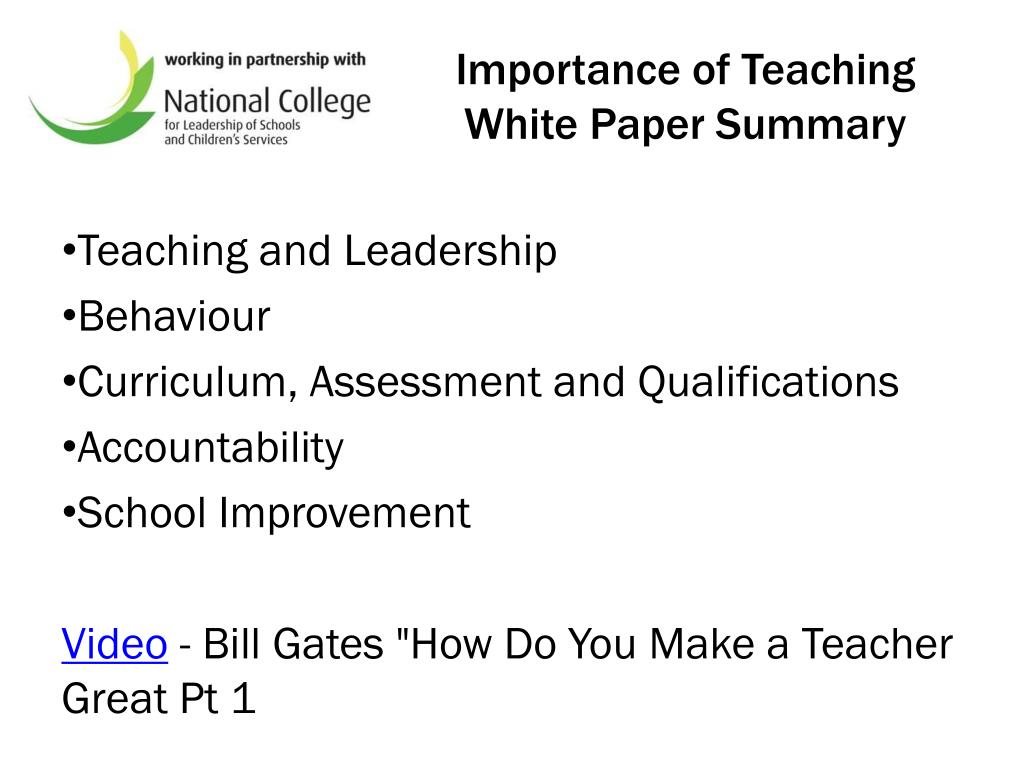 working in partnership with
National College
for Leadership of Schools and Children's Services

Importance of Teaching White Paper Summary

•Teaching and Leadership
•Behaviour
•Curriculum, Assessment and Qualifications
•Accountability
•School Improvement

Video - Bill Gates "How Do You Make a Teacher Great Pt 1